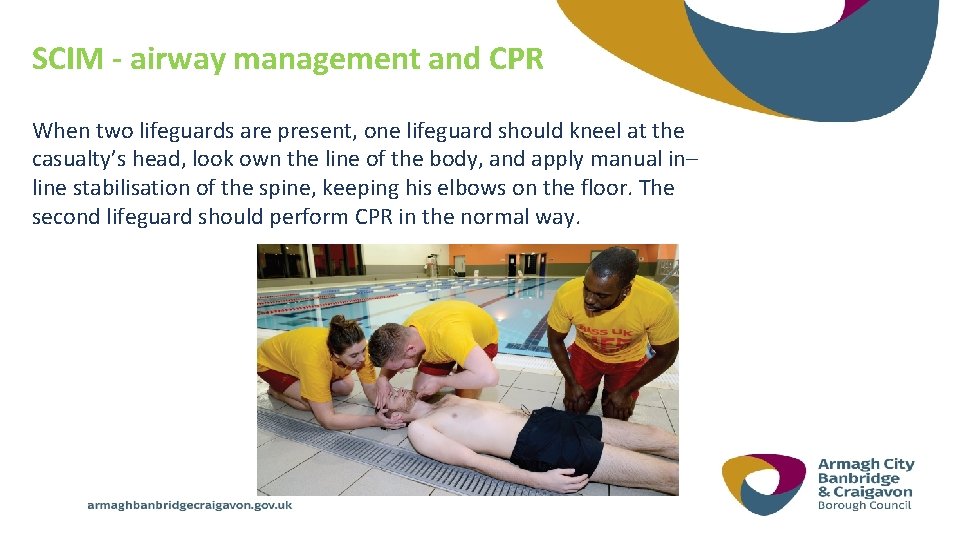 SCIM - airway management and CPR

When two lifeguards are present, one lifeguard should kneel at the casualty's head, look own the line of the body, and apply manual in–line stabilisation of the spine, keeping his elbows on the floor. The second lifeguard should perform CPR in the normal way.

RLSS UK

armaghbanbridgecraigavon.gov.uk

Armagh City Banbridge & Craigavon Borough Council